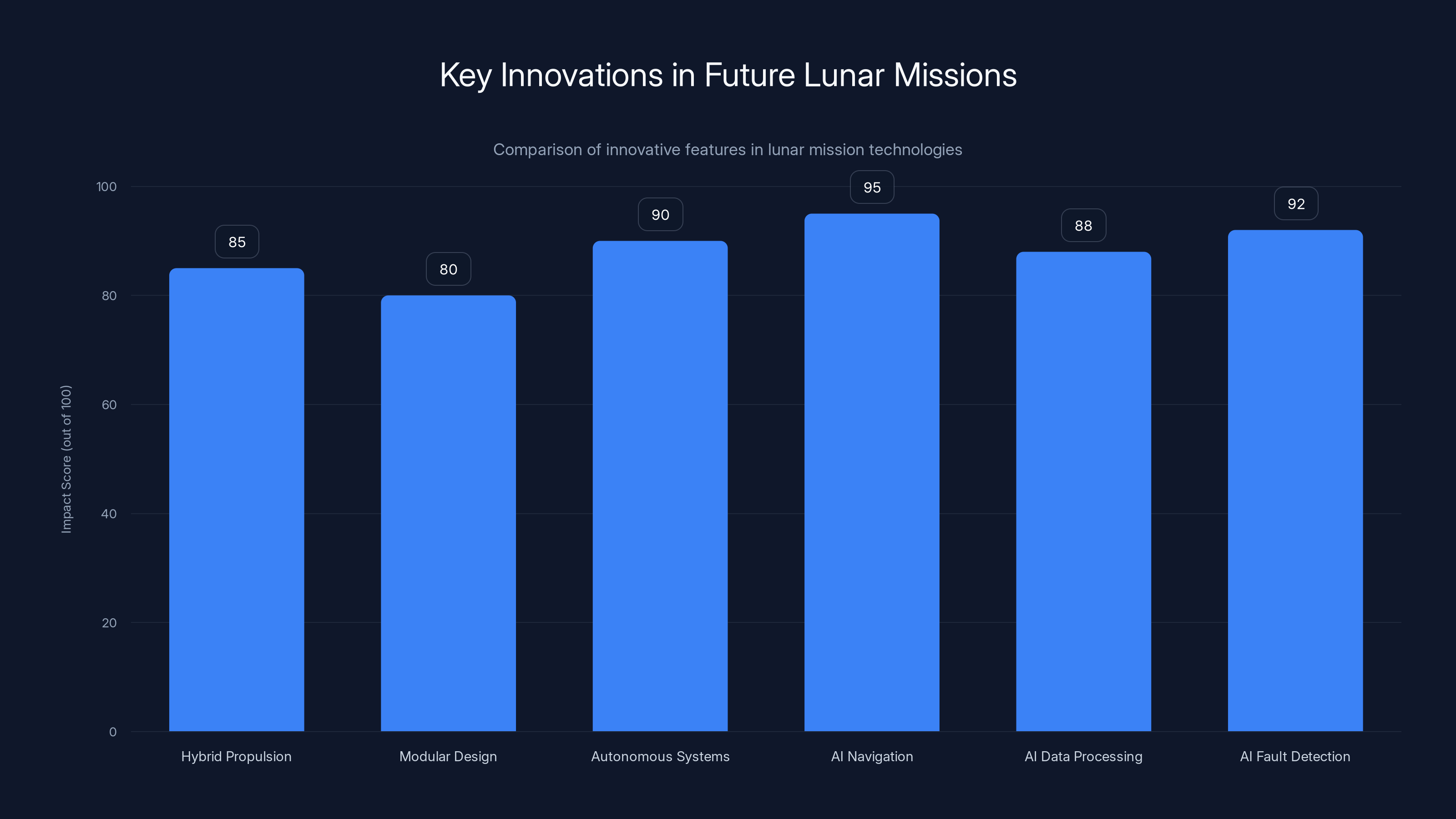 Key Innovations in Future Lunar Missions

Comparison of innovative features in lunar mission technologies

Impact Score (out of 100)

100
80
60
40
20
0

85
80
90
95
88
92

Hybrid Propulsion
Modular Design
Autonomous Systems
AI Navigation
AI Data Processing
AI Fault Detection